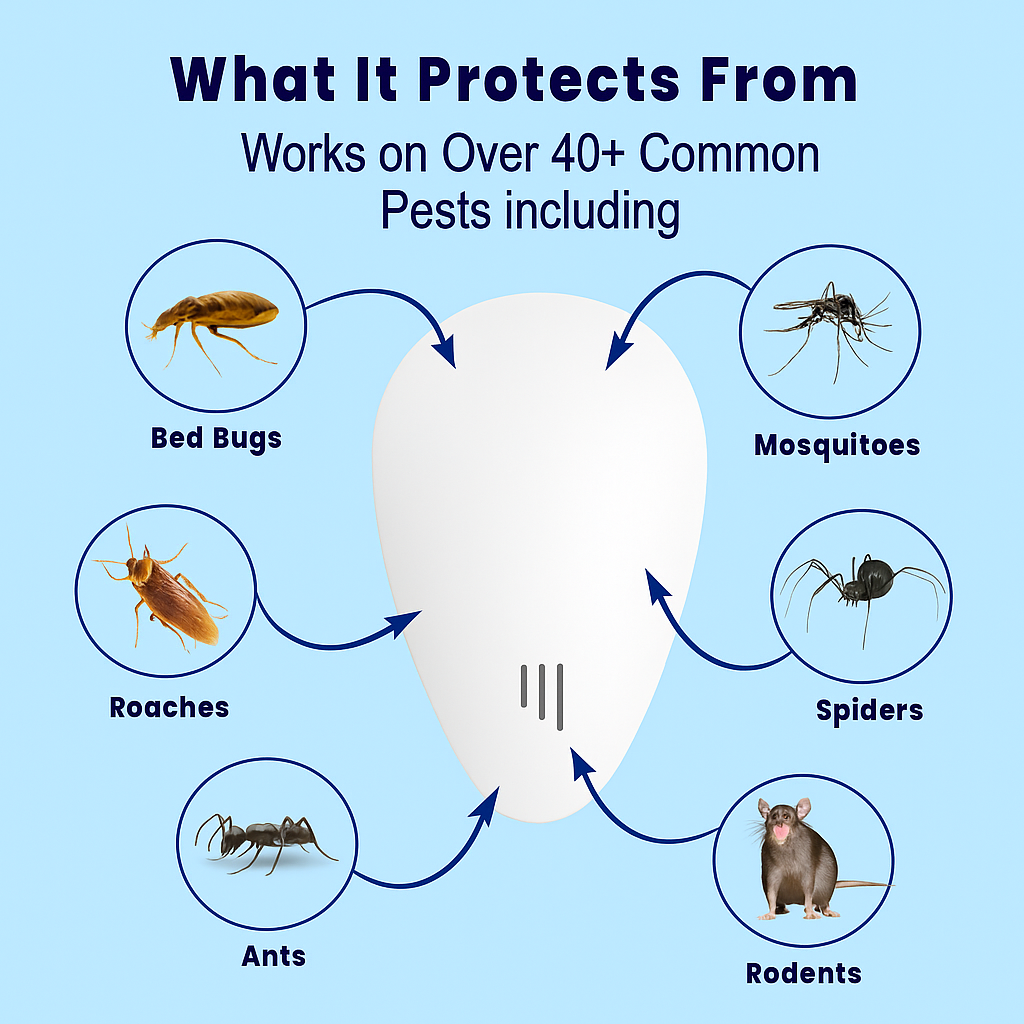 What It Protects From

Works on Over 40+ Common Pests including

Bed Bugs

Mosquitoes

Roaches

Spiders

Ants

Rodents